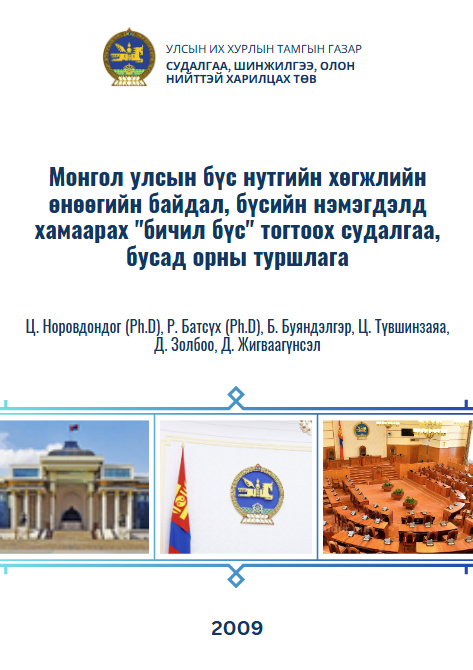 УЛСЫН ИХ ХУРЛЫН ТАМГЫН ГАЗАР
СУДАЛГАА, ШИНЖИЛГЭЭ, ОЛОН НИЙТТЭЙ ХАРИЛЦАХ ТӨВ

Монгол улсын бүс нутгийн хөгжлийн өнөөгийн байдал, бүсийн нэмэгдэлд хамаарах "бичил бүс" тогтоох судалгаа, бусад орны туршлага

Ц. Норовдондог (Ph.D), Р. Батсүх (Ph.D), Б. Буяндэлгэр, Ц. Түвшинзаяа, Д. Золбоо, Д. Жигваагүнсэл

2009